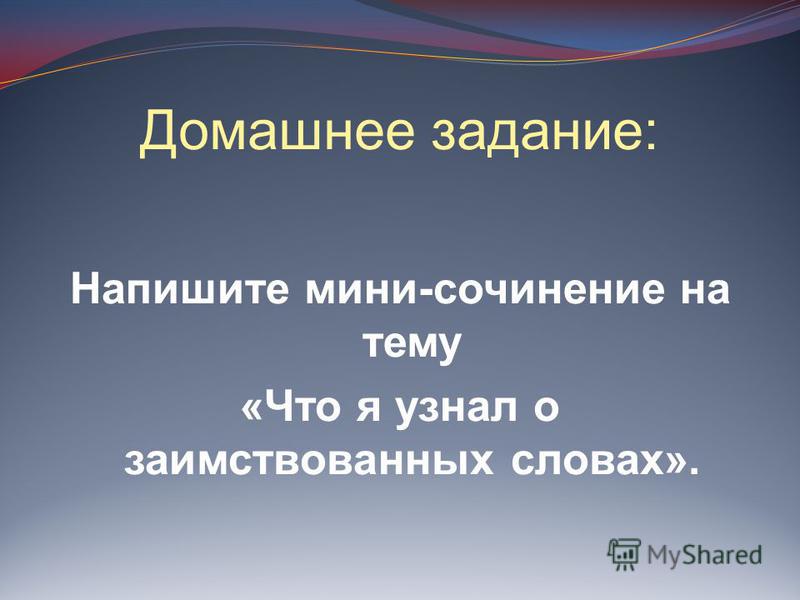 Домашнее задание:

Напишите мини-сочинение на тему «Что я узнал о заимствованных словах».

MyShared